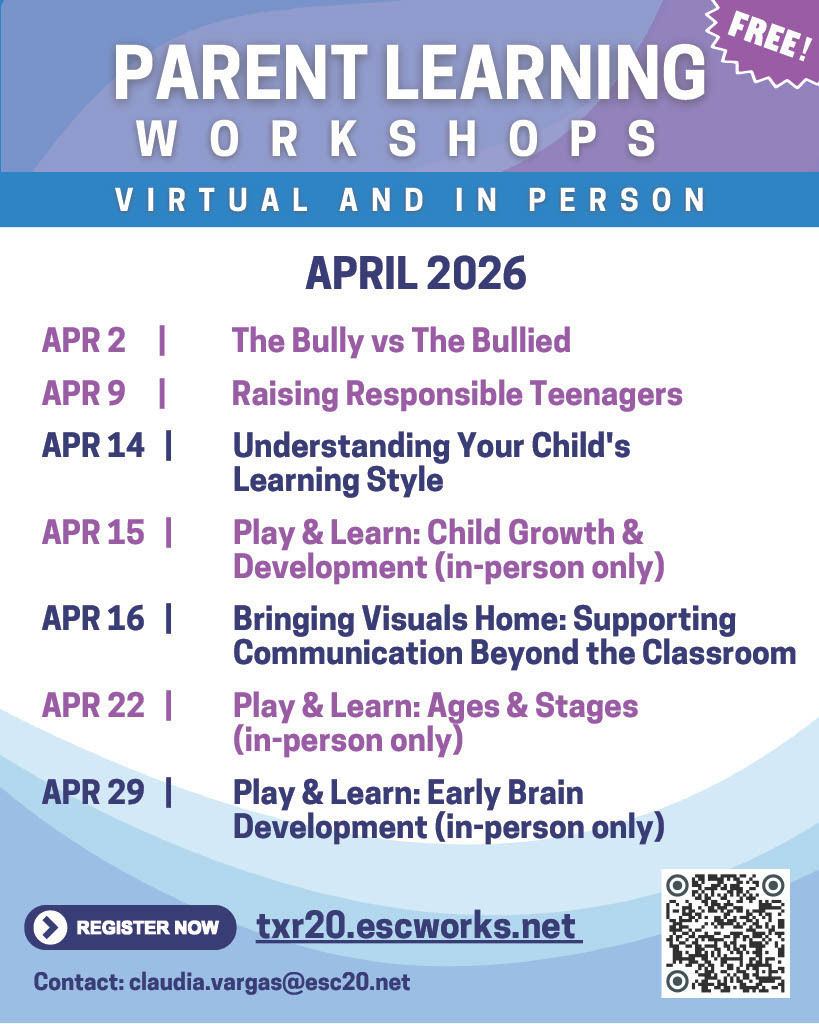 FREE!

PARENT LEARNING
WORKSHOPS

VIRTUAL AND IN PERSON

APRIL 2026

APR 2 | The Bully vs The Bullied

APR 9 | Raising Responsible Teenagers

APR 14 | Understanding Your Child's Learning Style

APR 15 | Play & Learn: Child Growth & Development (in-person only)

APR 16 | Bringing Visuals Home: Supporting Communication Beyond the Classroom

APR 22 | Play & Learn: Ages & Stages (in-person only)

APR 29 | Play & Learn: Early Brain Development (in-person only)

REGISTER NOW txr20.escworks.net

Contact: claudia.vargas@esc20.net